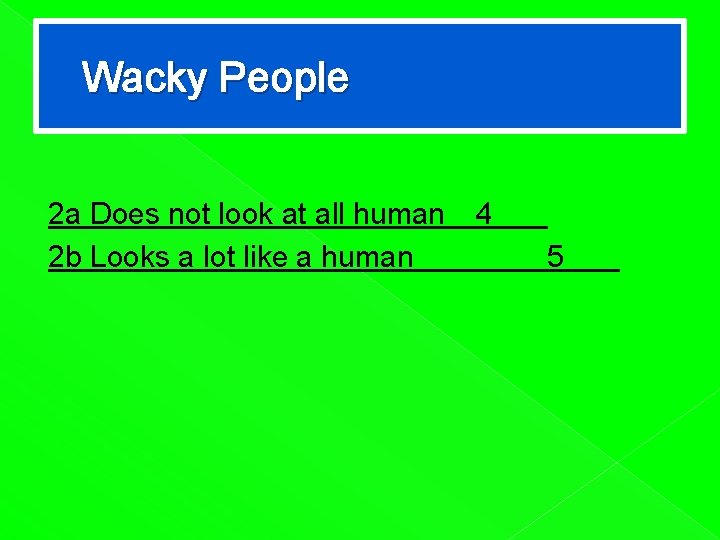 Wacky People

2a Does not look at all human 4

2b Looks a lot like a human 5